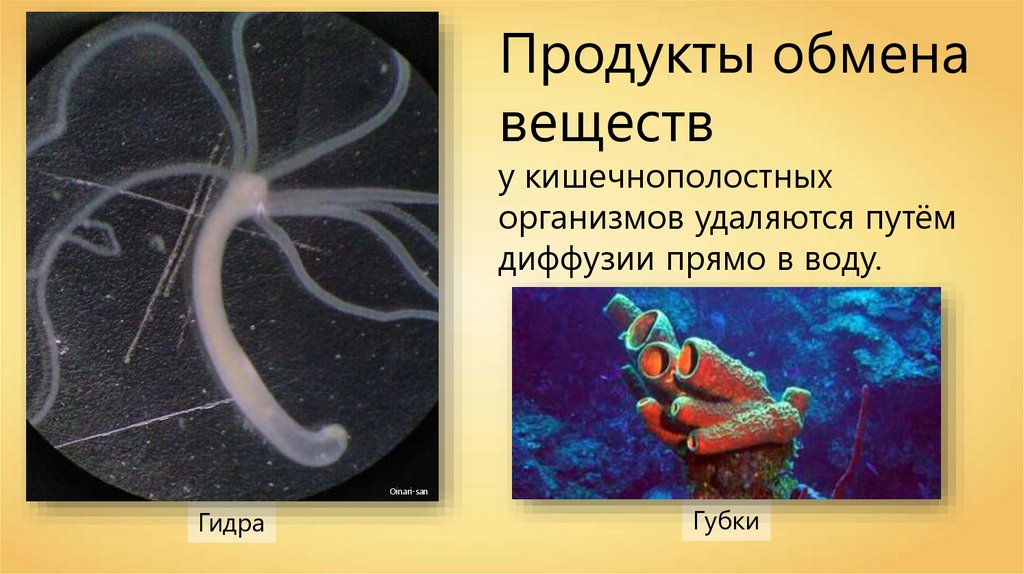 Продукты обмена веществ
у кишечнополостных организмов удаляются путём диффузии прямо в воду.

Oinari-san

Гидра

Губки